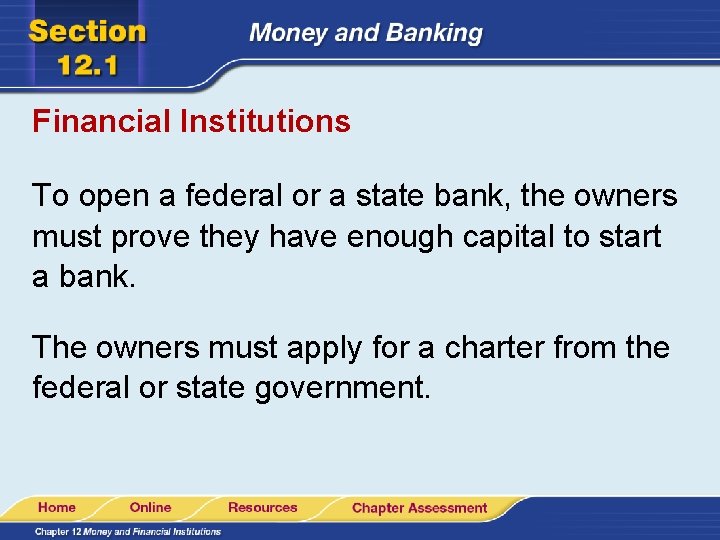 Section 12.1

Money and Banking

Financial Institutions

To open a federal or a state bank, the owners must prove they have enough capital to start a bank.

The owners must apply for a charter from the federal or state government.

Home Online Resources Chapter Assessment

Chapter 12 Money and Financial Institutions